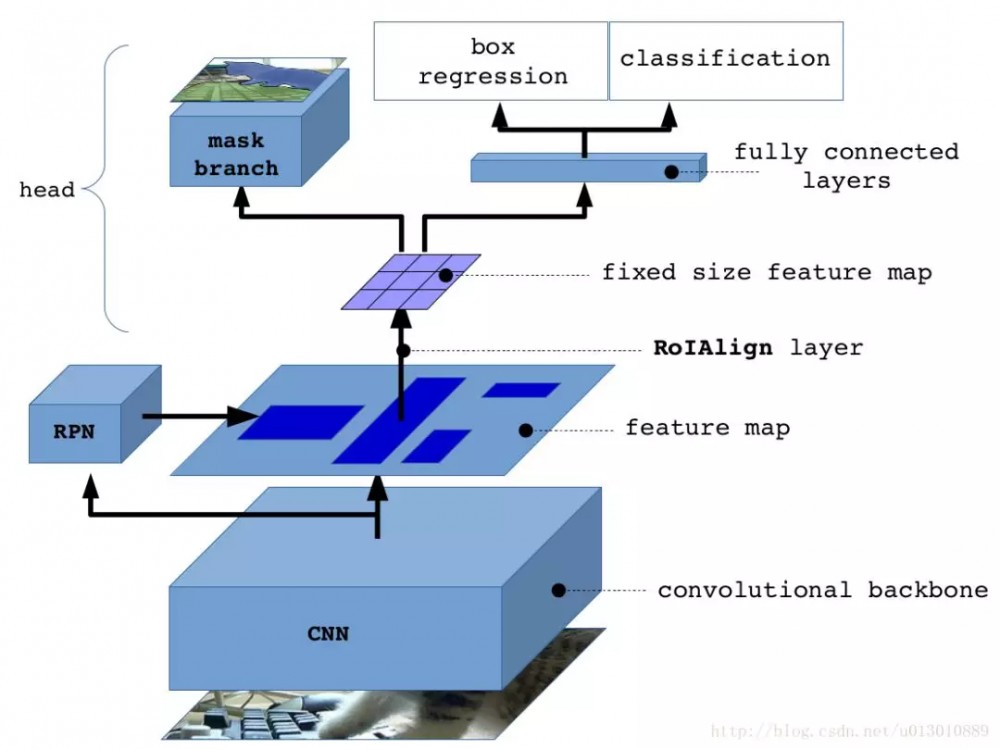 box regression

classification

mask branch

fully connected layers

head

fixed size feature map

RoIAlign layer

RPN

feature map

convolutional backbone

CNN

http://blog.csdn.net/u013010889